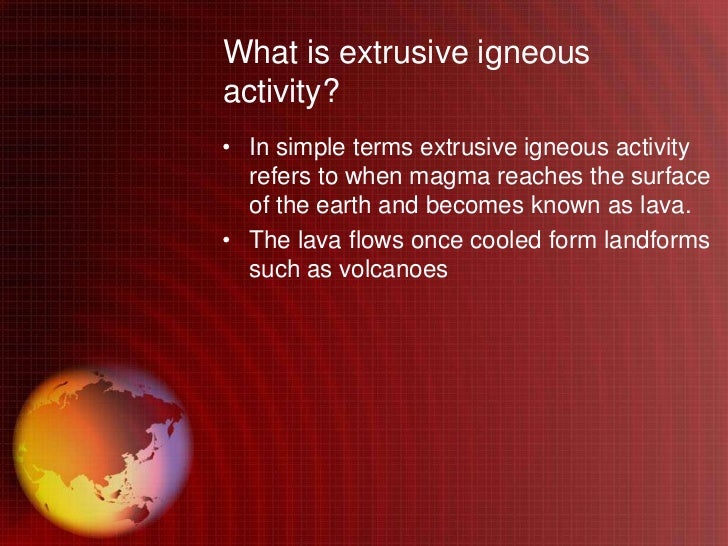 What is extrusive igneous activity?

• In simple terms extrusive igneous activity refers to when magma reaches the surface of the earth and becomes known as lava.

• The lava flows once cooled form landforms such as volcanoes